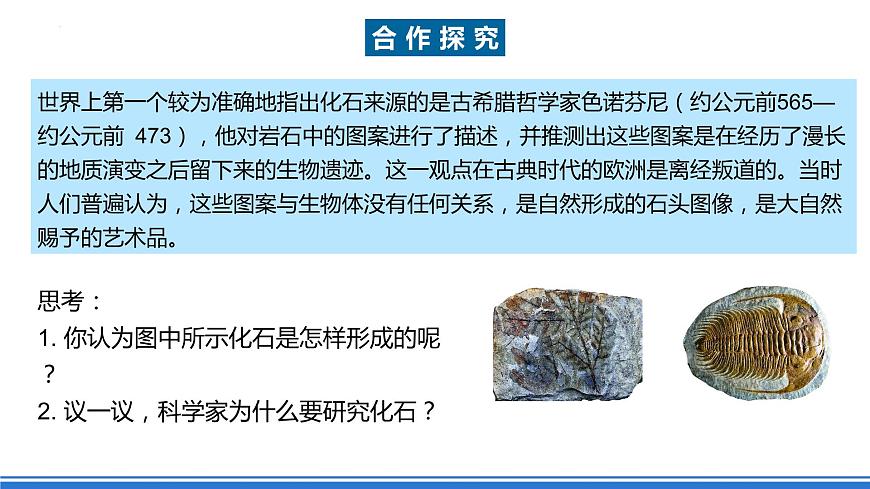 合作探究

世界上第一个较为准确地指出化石来源的是古希腊哲学家色诺芬尼（约公元前565—约公元前 473），他对岩石中的图案进行了描述，并推测出这些图案是在经历了漫长的地质演变之后留下来的生物遗迹。这一观点在古典时代的欧洲是离经叛道的。当时人们普遍认为，这些图案与生物体没有任何关系，是自然形成的石头图像，是大自然赐予的艺术品。

思考：
1. 你认为图中所示化石是怎样形成的呢？
2. 议一议，科学家为什么要研究化石？